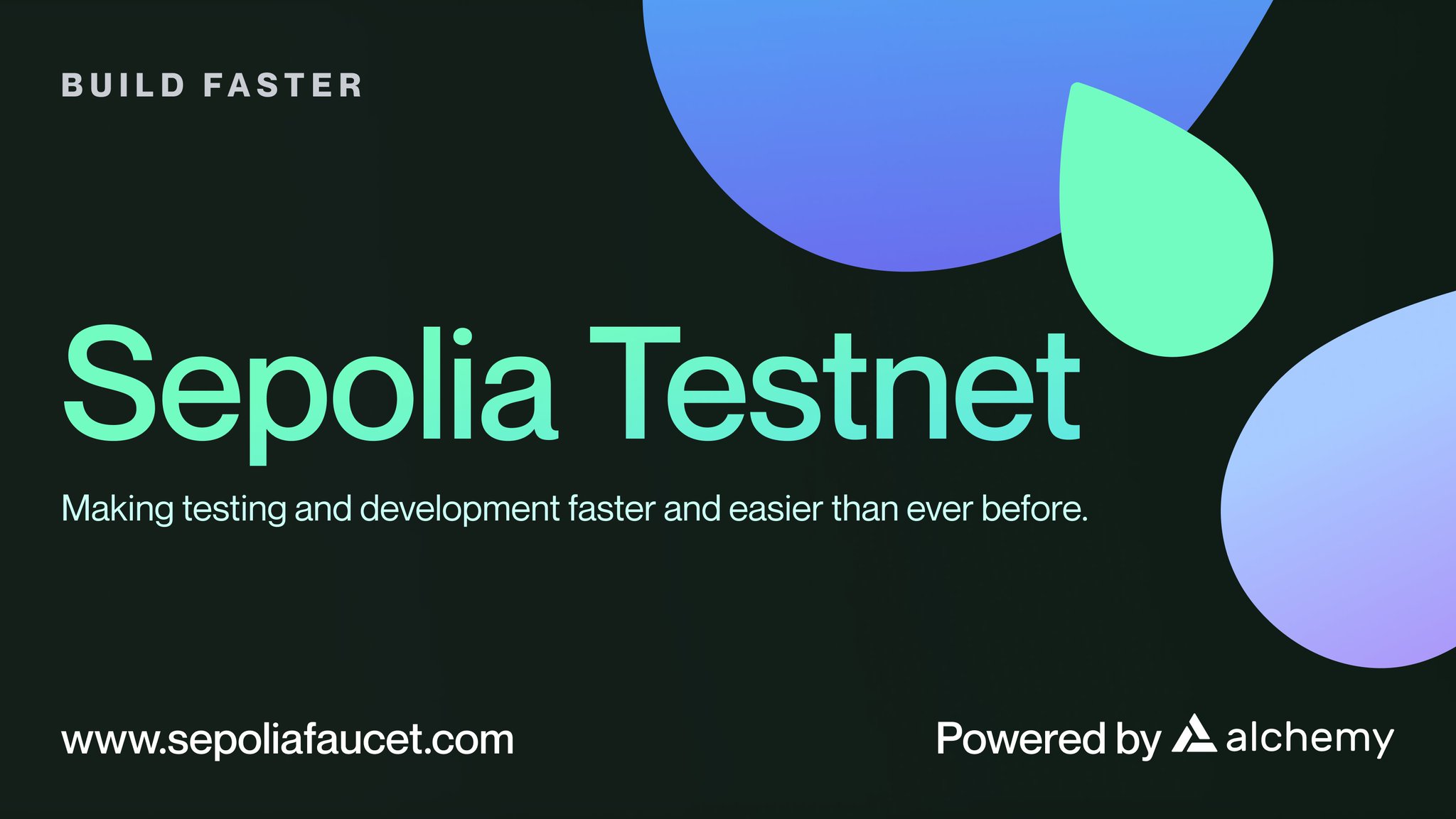 BUILD FASTER

Sepolia Testnet

Making testing and development faster and easier than ever before.

www.sepoliafaucet.com

Powered by alchemy